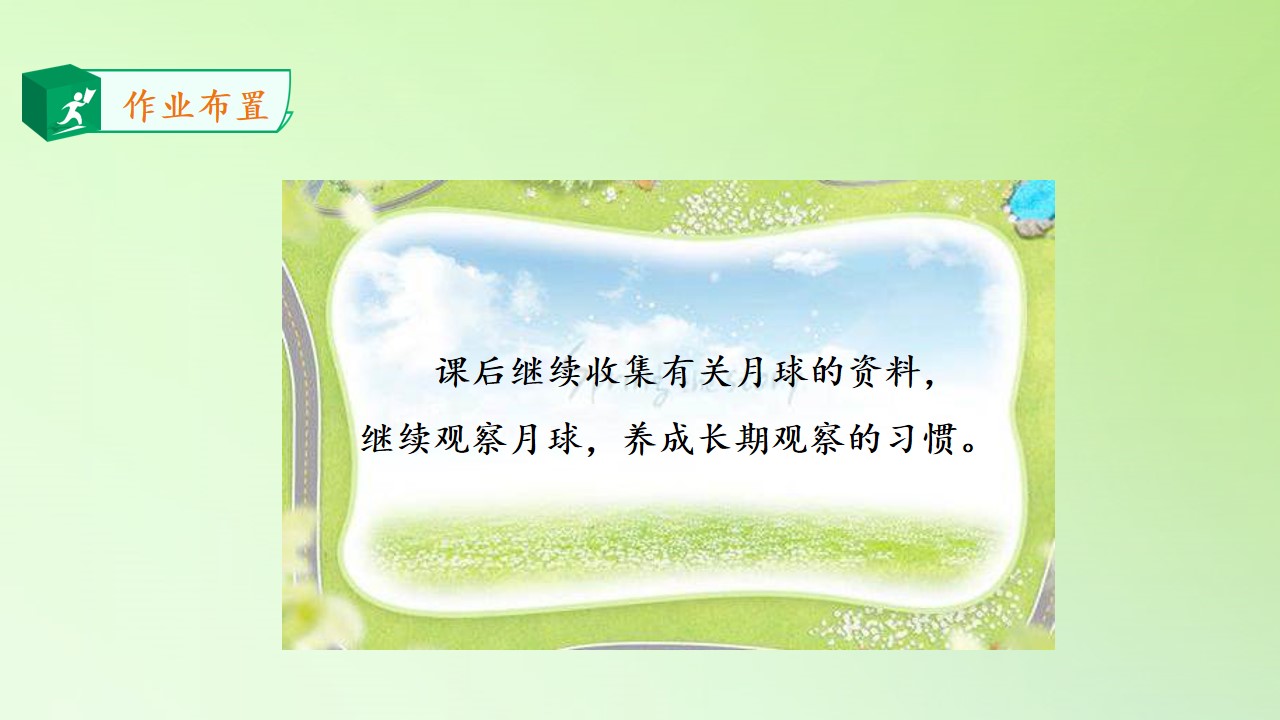 作业布置

课后继续收集有关月球的资料，继续观察月球，养成长期观察的习惯。